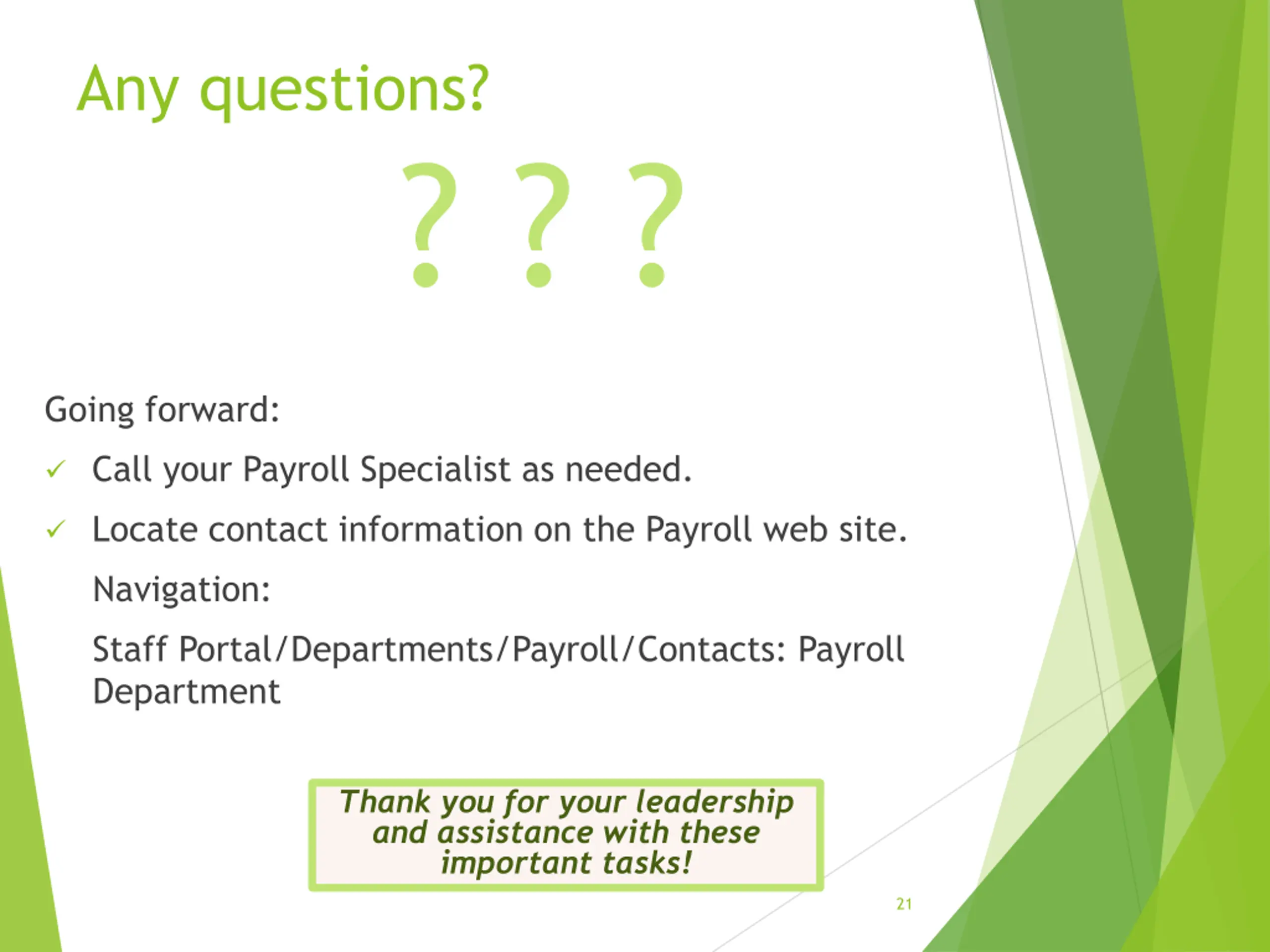 Any questions?

? ? ?

Going forward:

✓ Call your Payroll Specialist as needed.

✓ Locate contact information on the Payroll web site.

Navigation:

Staff Portal/Departments/Payroll/Contacts: Payroll Department

Thank you for your leadership and assistance with these important tasks!

21